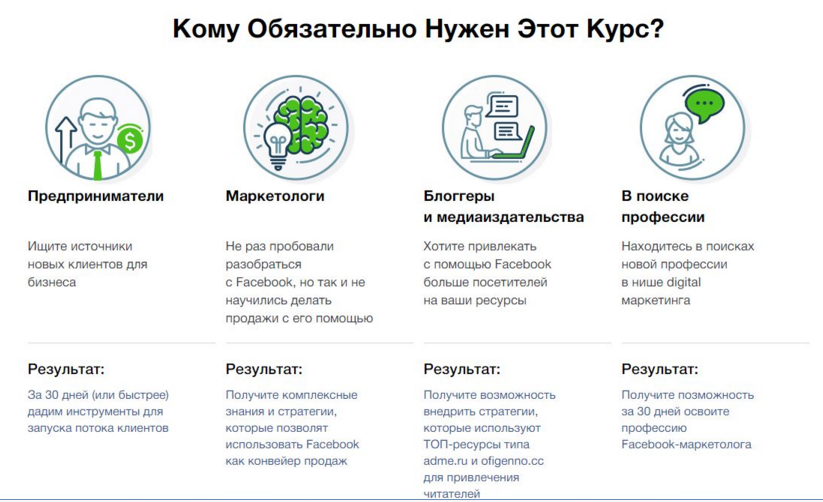 Кому Обязательно Нужен Этот Курс?

Предприниматели

Ищите источники новых клиентов для бизнеса

Результат:

За 30 дней (или быстрее) дадим инструменты для запуска потока клиентов

Маркетологи

Не раз пробовали разобраться с Facebook, но так и не научились делать продажи с его помощью

Результат:

Получите комплексные знания и стратегии, которые позволят использовать Facebook как конвейер продаж

Блоггеры и медиаиздательства

Хотите привлекать с помощью Facebook больше посетителей на ваши ресурсы

Результат:

Получите возможность внедрить стратегии, которые используют ТОП-ресурсы типа adme.ru и ofigenno.cc для привлечения читателей

В поиске профессии

Находитесь в поисках новой профессии в нише digital маркетинга

Результат:

Получите позможность за 30 дней освоите профессию Facebook-маркетолога